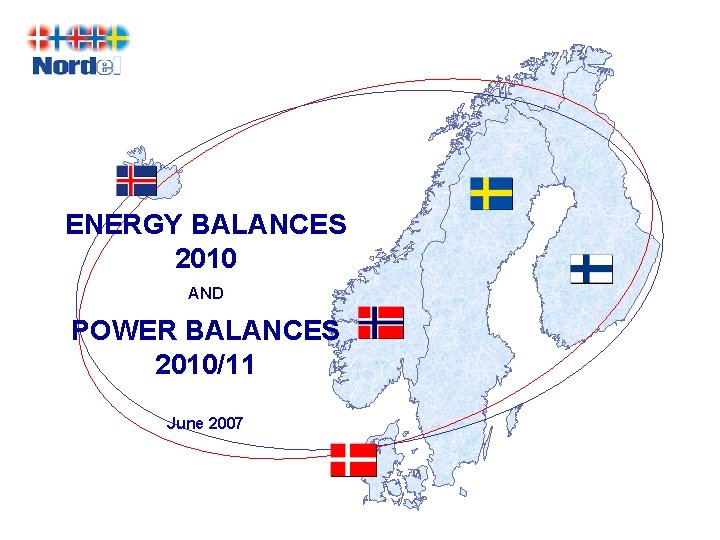 Nordel

ENERGY BALANCES
2010

AND

POWER BALANCES
2010/11

June 2007